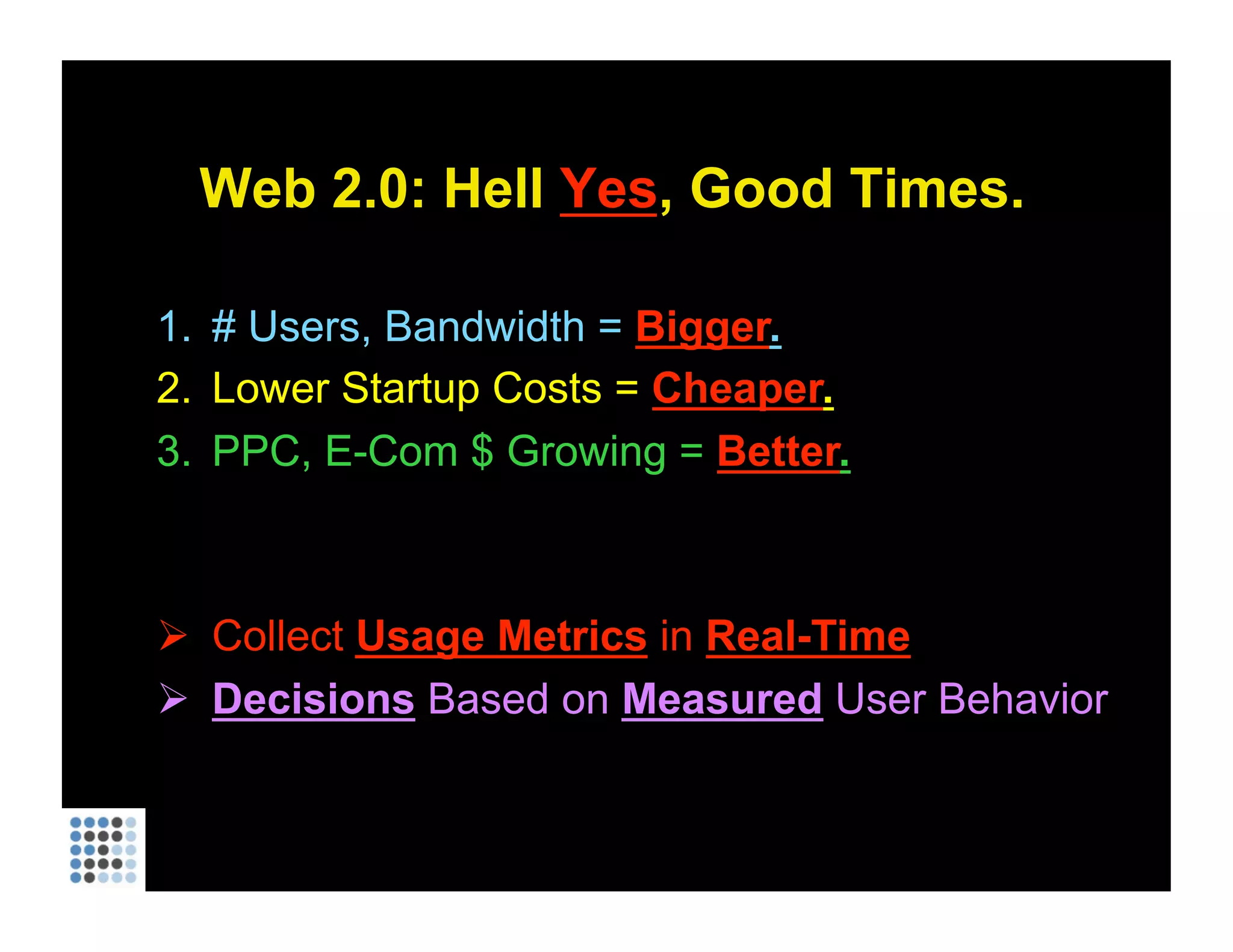 Web 2.0: Hell Yes, Good Times.

1. # Users, Bandwidth = Bigger.
2. Lower Startup Costs = Cheaper.
3. PPC, E-Com $ Growing = Better.

➢ Collect Usage Metrics in Real-Time
➢ Decisions Based on Measured User Behavior